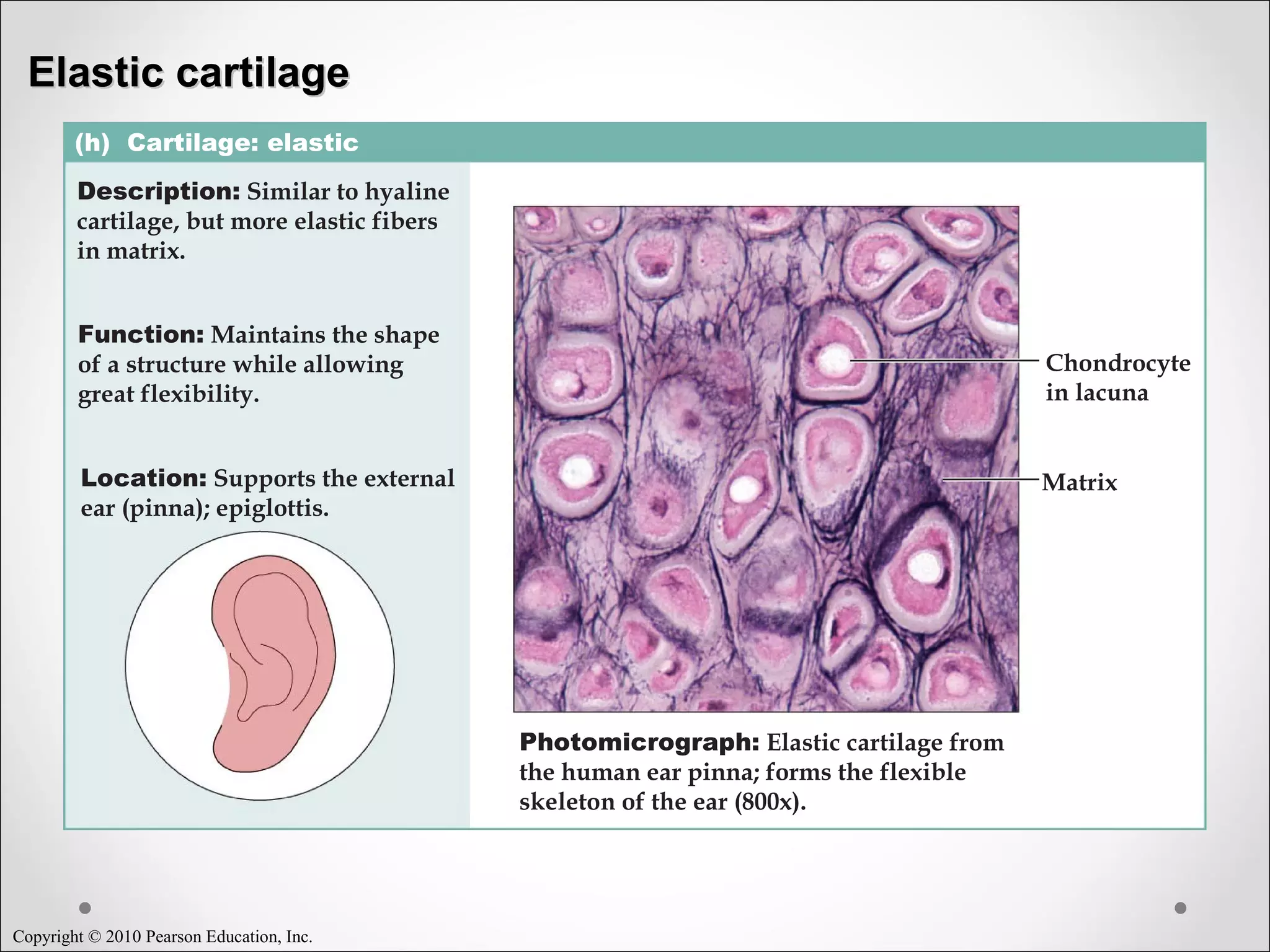 Elastic cartilage

(h) Cartilage: elastic

Description: Similar to hyaline cartilage, but more elastic fibers in matrix.

Function: Maintains the shape of a structure while allowing great flexibility.

Location: Supports the external ear (pinna); epiglottis.

Chondrocyte in lacuna

Matrix

Photomicrograph: Elastic cartilage from the human ear pinna; forms the flexible skeleton of the ear (800x).

Copyright © 2010 Pearson Education, Inc.